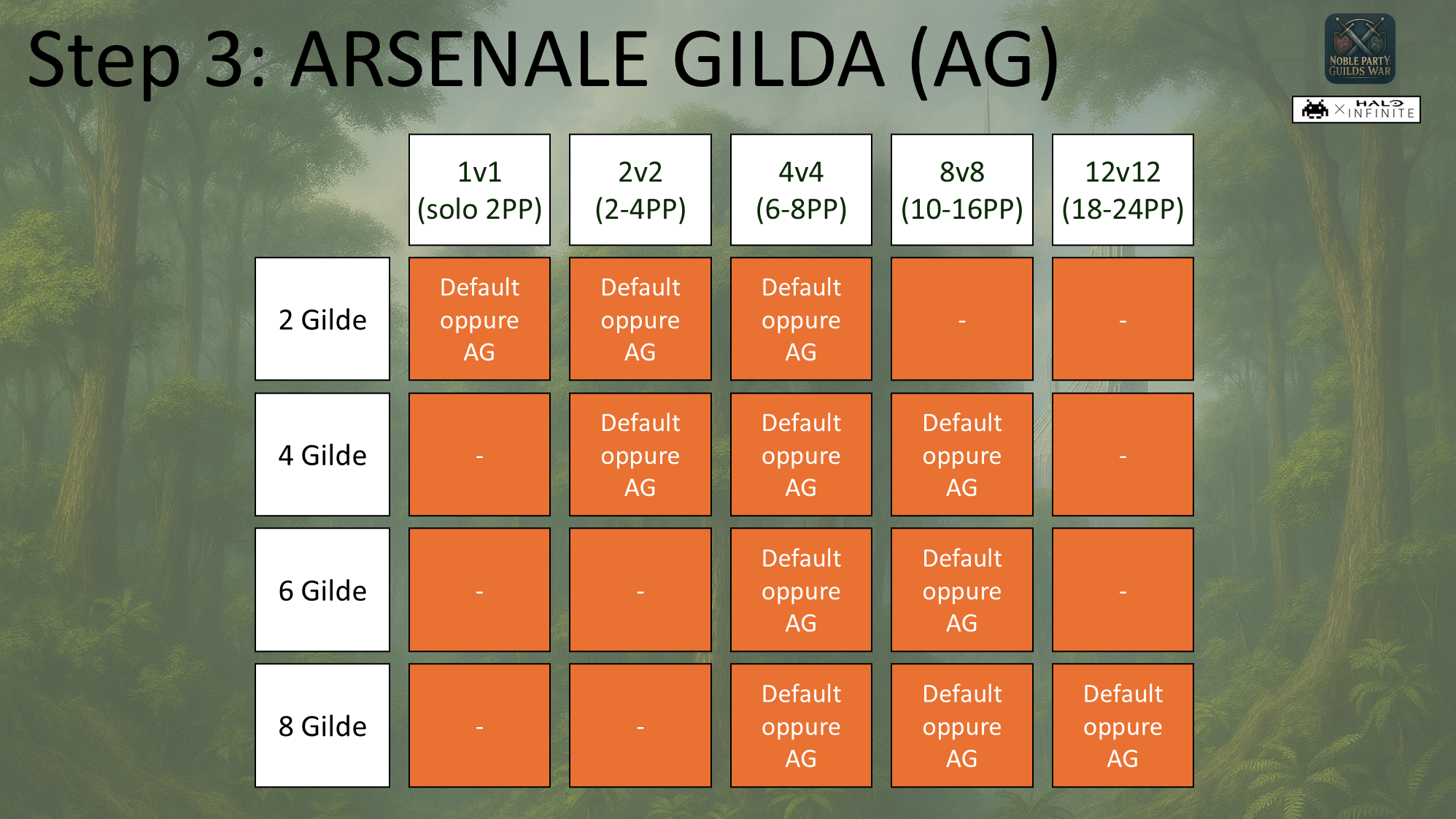 Step 3: ARSENALE GILDA (AG)

NOBLE PARTY: GUILDS WAR

HALO INFINITE

| | 1v1 (solo 2PP) | 2v2 (2-4PP) | 4v4 (6-8PP) | 8v8 (10-16PP) | 12v12 (18-24PP) |
|---|---|---|---|---|---|
| 2 Gilde | Default oppure AG | Default oppure AG | Default oppure AG | - | - |
| 4 Gilde | - | Default oppure AG | Default oppure AG | Default oppure AG | - |
| 6 Gilde | - | - | Default oppure AG | Default oppure AG | - |
| 8 Gilde | - | - | Default oppure AG | Default oppure AG | Default oppure AG |